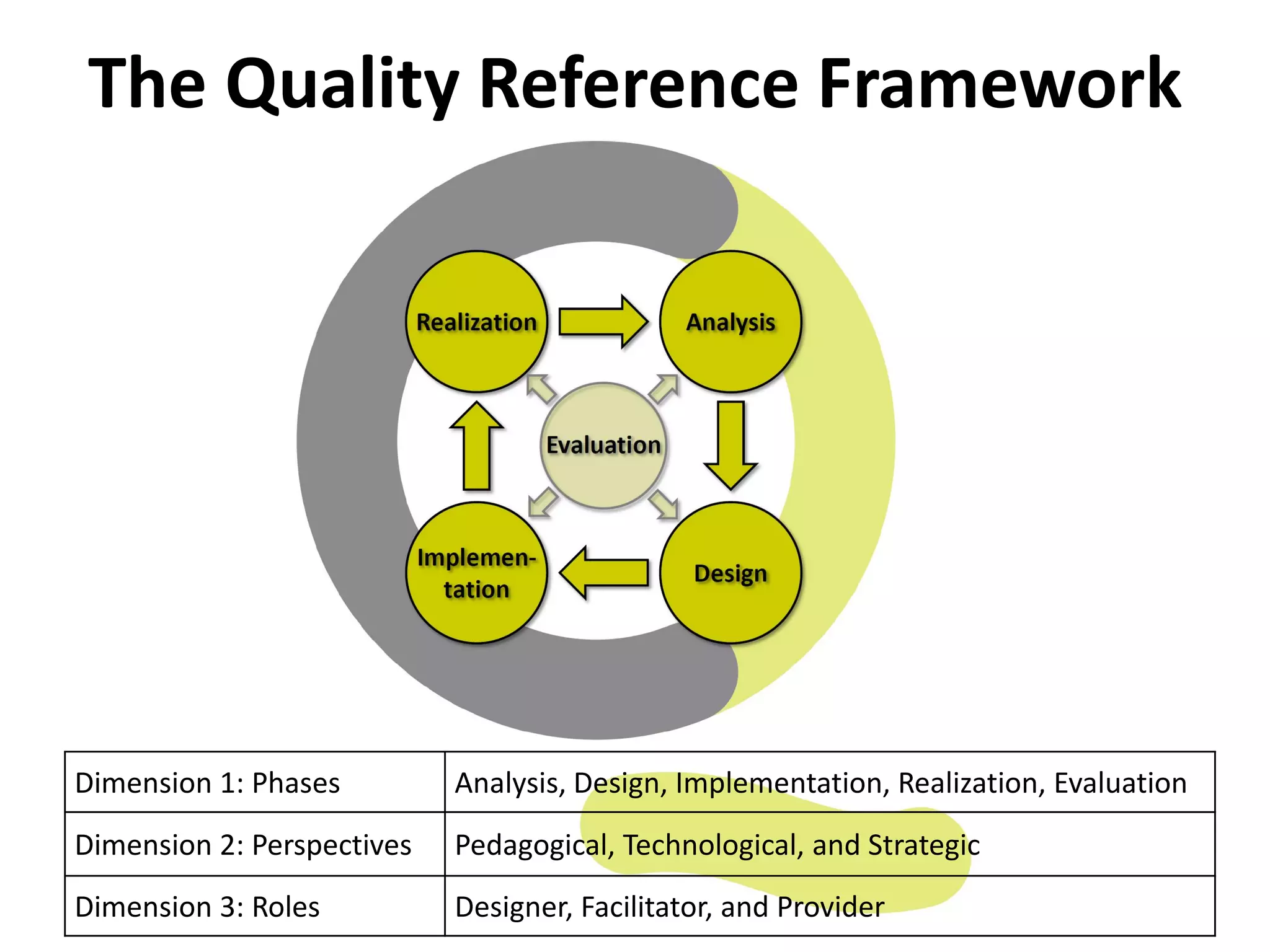 The Quality Reference Framework

Realization

Analysis

Evaluation

Implementation

Design

| Dimension 1: Phases | Analysis, Design, Implementation, Realization, Evaluation |
|---|---|
| Dimension 2: Perspectives | Pedagogical, Technological, and Strategic |
| Dimension 3: Roles | Designer, Facilitator, and Provider |